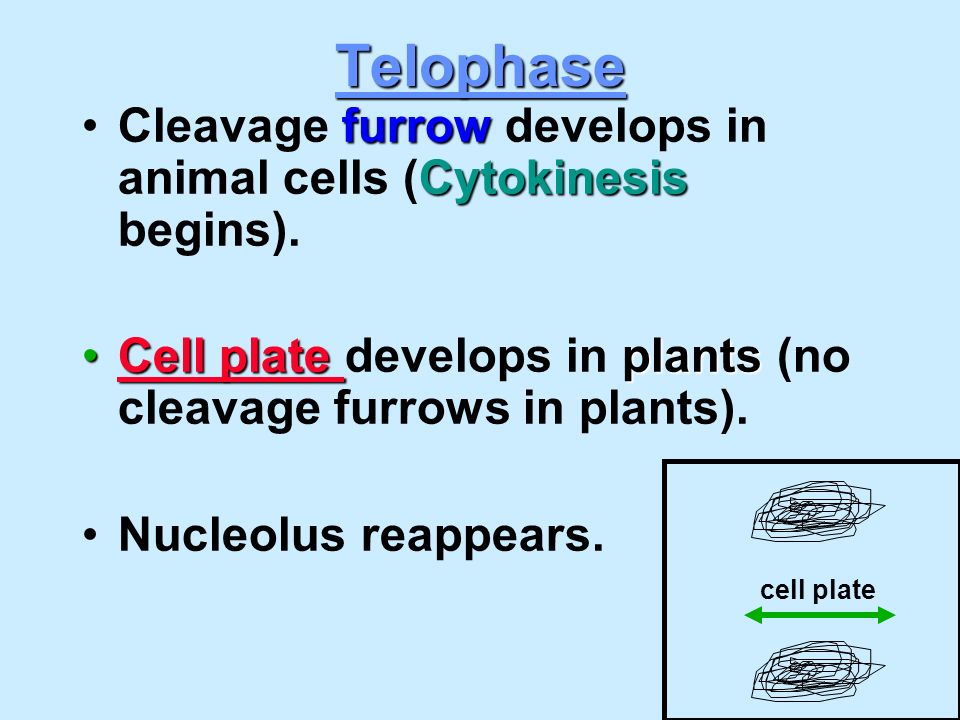 Telophase

• Cleavage furrow develops in animal cells (Cytokinesis begins).

• Cell plate develops in plants (no cleavage furrows in plants).

• Nucleolus reappears.

cell plate